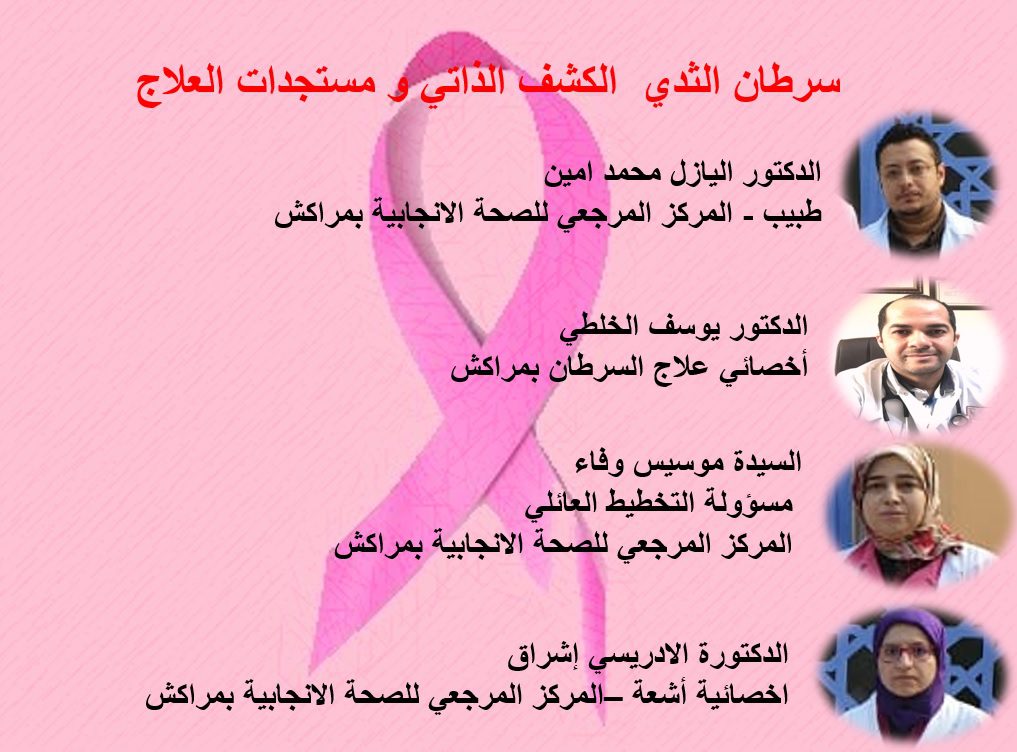 سرطان الثدي الكشف الذاتي و مستجدات العلاج

الدكتور اليازل محمد امين
طبيب - المركز المرجعي للصحة الانجابية بمراكش

الدكتور يوسف الخلطي
أخصائي علاج السرطان بمراكش

السيدة موسيس وفاء
مسؤولة التخطيط العائلي
المركز المرجعي للصحة الانجابية بمراكش

الدكتورة الادريسي إشراق
اخصائية أشعة –المركز المرجعي للصحة الانجابية بمراكش